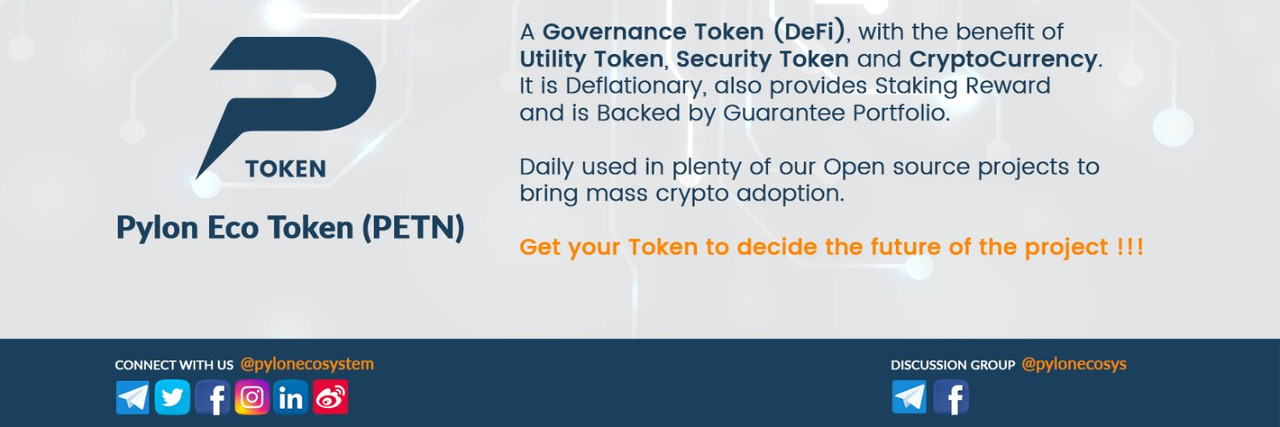 TOKEN

Pylon Eco Token (PETN)

A Governance Token (DeFi), with the benefit of Utility Token, Security Token and CryptoCurrency. It is Deflationary, also provides Staking Reward and is Backed by Guarantee Portfolio.

Daily used in plenty of our Open source projects to bring mass crypto adoption.

Get your Token to decide the future of the project !!!

CONNECT WITH US @pylonecosystem

DISCUSSION GROUP @pylonecosys